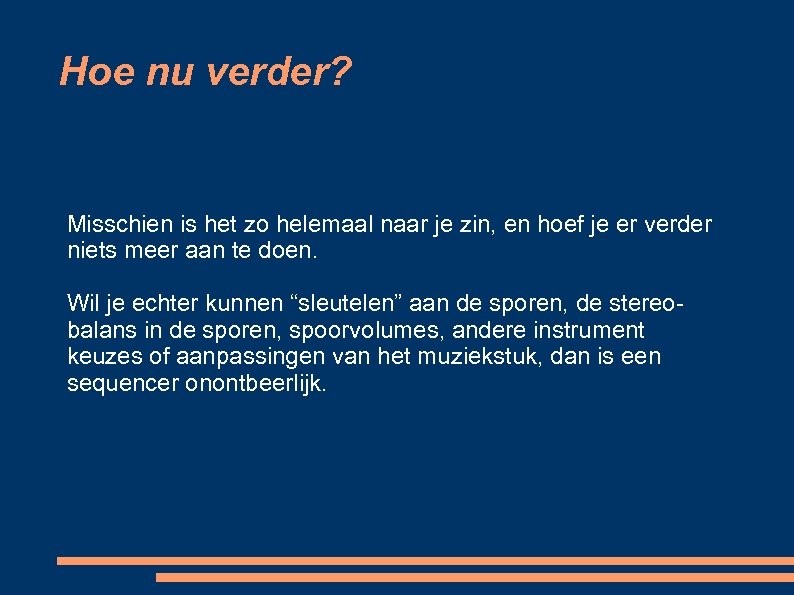 Hoe nu verder?

Misschien is het zo helemaal naar je zin, en hoef je er verder niets meer aan te doen.

Wil je echter kunnen “sleutelen” aan de sporen, de stereobalans in de sporen, spoorvolumes, andere instrument keuzes of aanpassingen van het muziekstuk, dan is een sequencer onontbeerlijk.